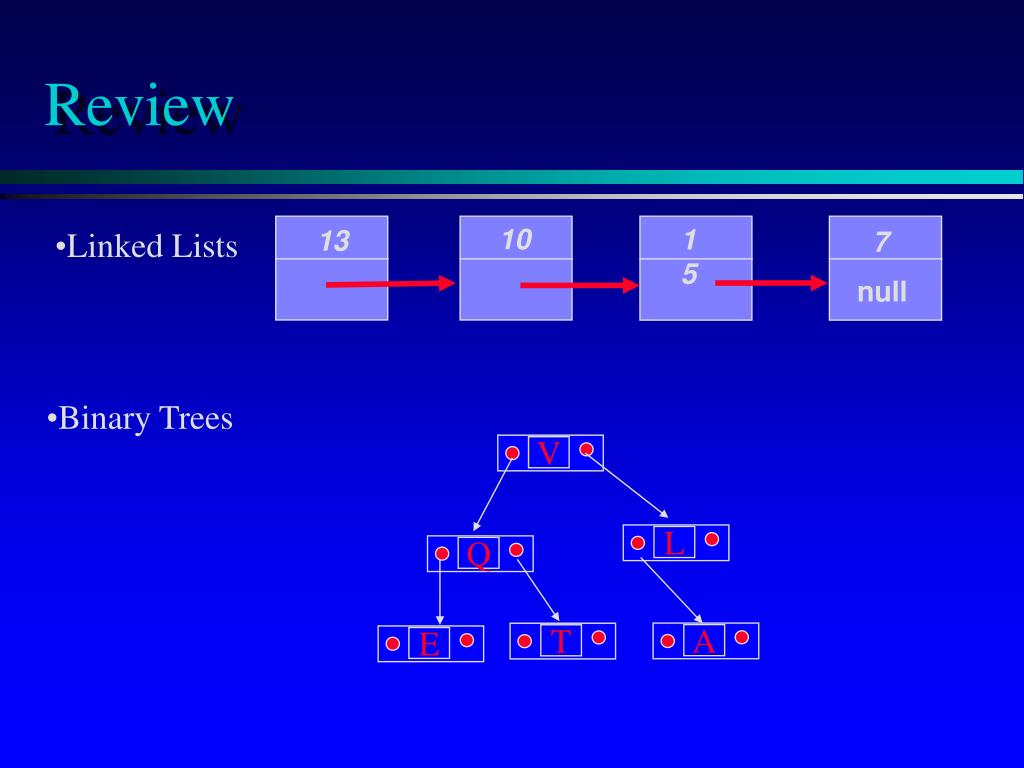 Review

•Linked Lists

13

10

1
5

7
null

•Binary Trees

V

Q

L

E

T

A